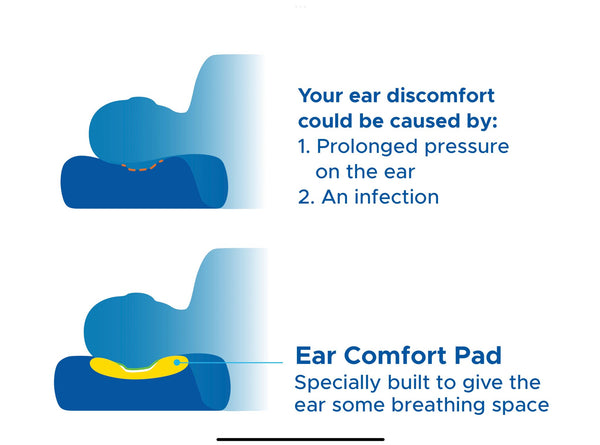 Your ear discomfort could be caused by:
1. Prolonged pressure on the ear
2. An infection

Ear Comfort Pad
Specially built to give the ear some breathing space